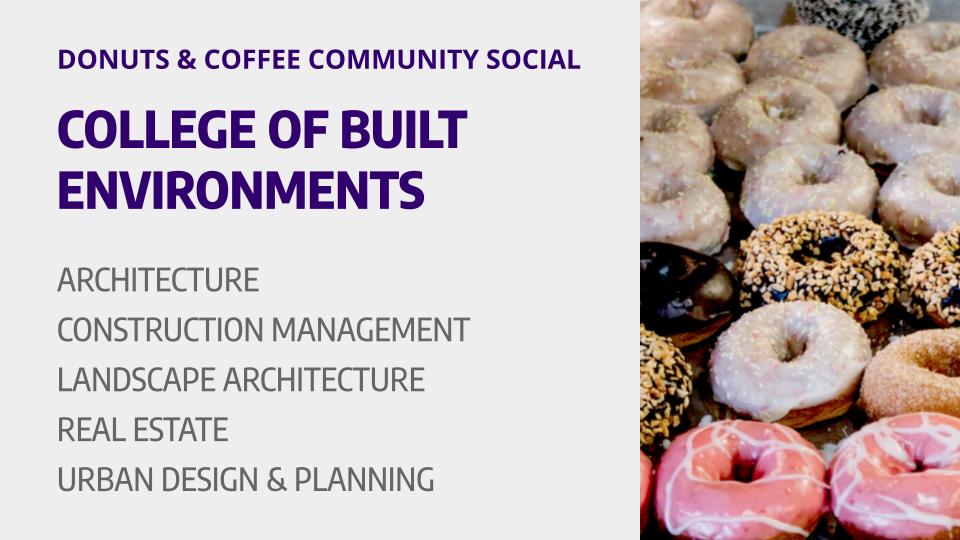 DONUTS & COFFEE COMMUNITY SOCIAL

COLLEGE OF BUILT ENVIRONMENTS

ARCHITECTURE
CONSTRUCTION MANAGEMENT
LANDSCAPE ARCHITECTURE
REAL ESTATE
URBAN DESIGN & PLANNING